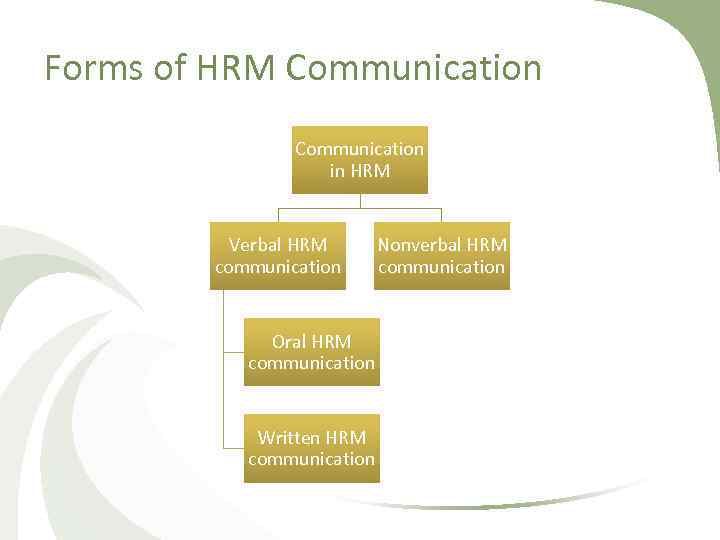 Forms of HRM Communication

Communication in HRM

Verbal HRM communication

Nonverbal HRM communication

Oral HRM communication

Written HRM communication